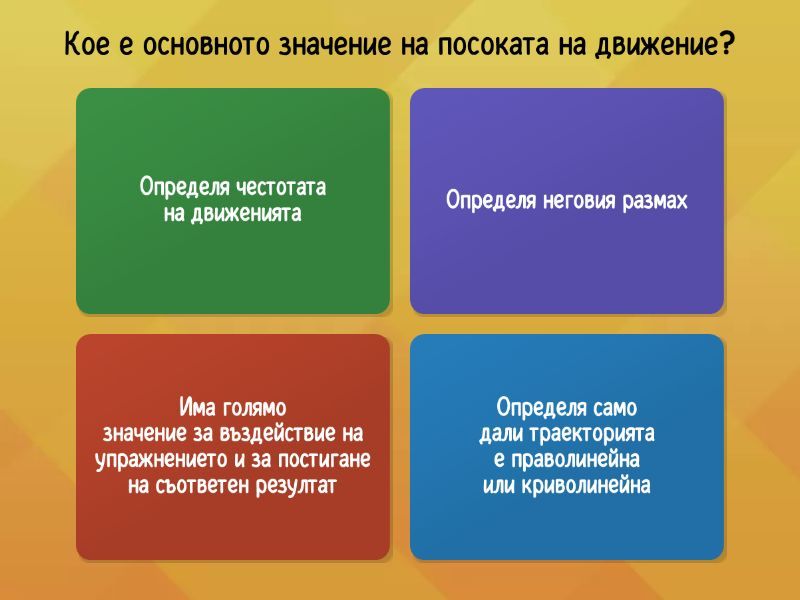 Кое е основното значение на посоката на движение?

Определя честотата на движенията

Определя неговия размах

Има голямо значение за въздействие на упражнението и за постигане на съответен резултат

Определя само дали траекторията е праволинейна или криволинейна